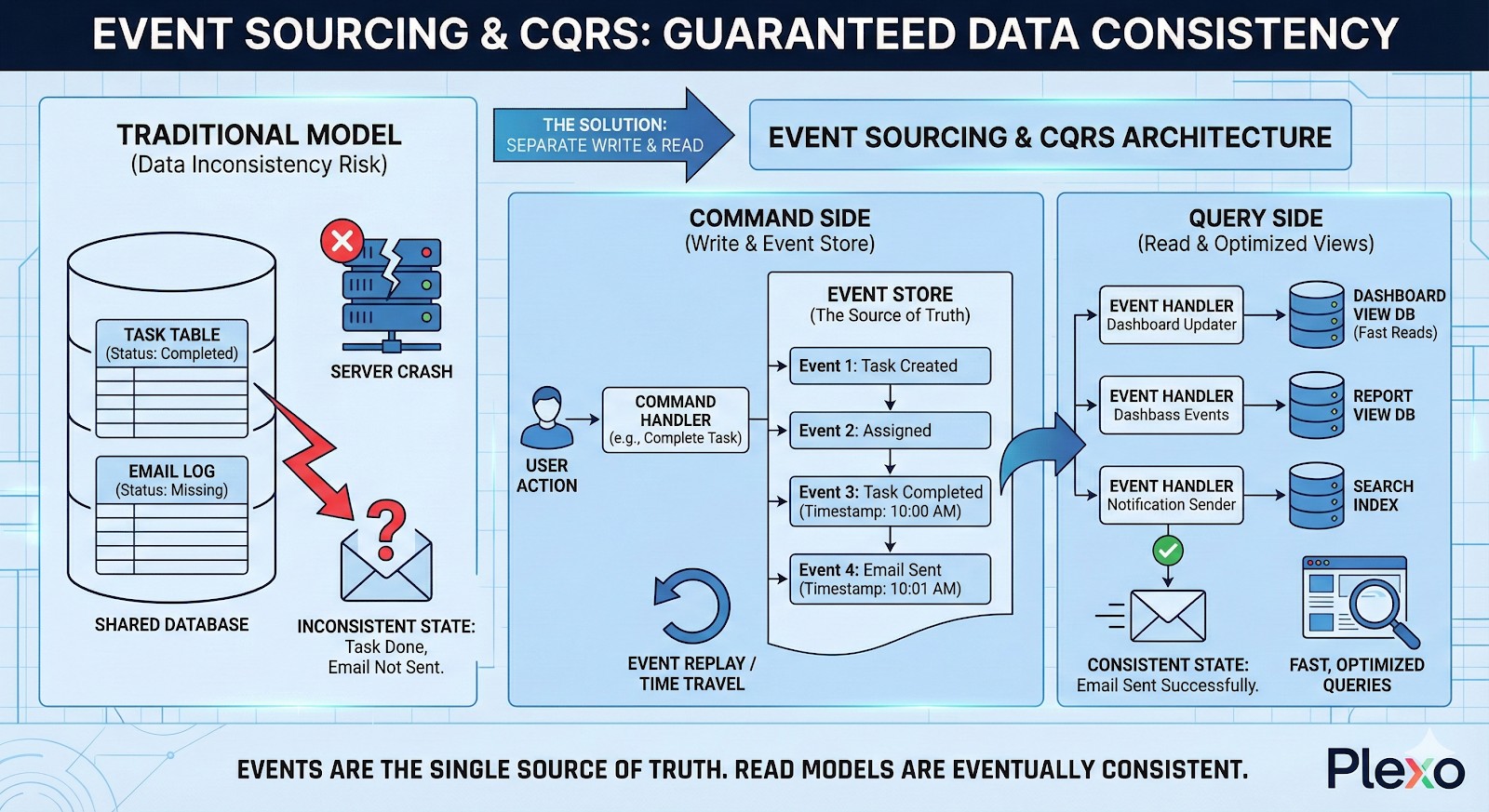 EVENT SOURCING & CQRS: GUARANTEED DATA CONSISTENCY

TRADITIONAL MODEL
(Data Inconsistency Risk)

TASK TABLE
(Status: Completed)

EMAIL LOG
(Status: Missing)

SHARED DATABASE

SERVER CRASH

INCONSISTENT STATE:
Task Done,
Email Not Sent.

THE SOLUTION:
SEPARATE WRITE & READ

EVENT SOURCING & CQRS ARCHITECTURE

COMMAND SIDE
(Write & Event Store)

USER ACTION

COMMAND HANDLER
(e.g., Complete Task)

EVENT STORE
(The Source of Truth)

Event 1: Task Created

Event 2: Assigned

Event 3: Task Completed
(Timestamp: 10:00 AM)

Event 4: Email Sent
(Timestamp: 10:01 AM)

EVENT REPLAY / TIME TRAVEL

QUERY SIDE
(Read & Optimized Views)

EVENT HANDLER
Dashboard Updater

DASHBOARD VIEW DB
(Fast Reads)

EVENT HANDLER
Dashbass Events

REPORT VIEW DB

EVENT HANDLER
Notification Sender

SEARCH INDEX

CONSISTENT STATE:
Email Sent Successfully.

FAST, OPTIMIZED QUERIES

EVENTS ARE THE SINGLE SOURCE OF TRUTH. READ MODELS ARE EVENTUALLY CONSISTENT.

Plexo